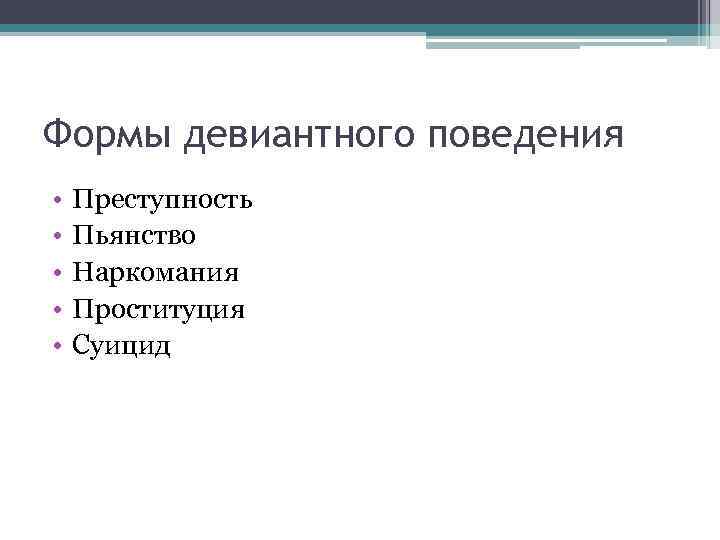 Формы девиантного поведения

• Преступность
• Пьянство
• Наркомания
• Проституция
• Суицид